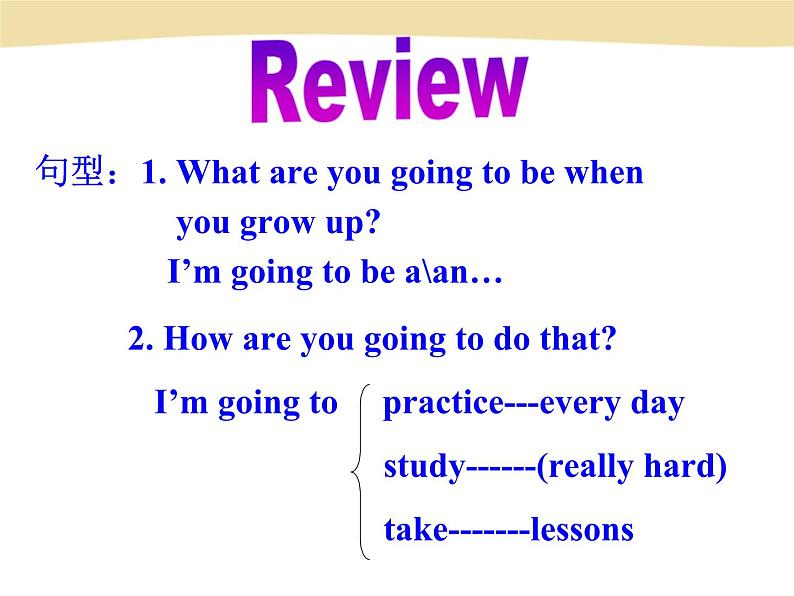 Review

句型：1. What are you going to be when you grow up?
I’m going to be a\an…

2. How are you going to do that?

I’m going to practice---every day
study------(really hard)
take-------lessons